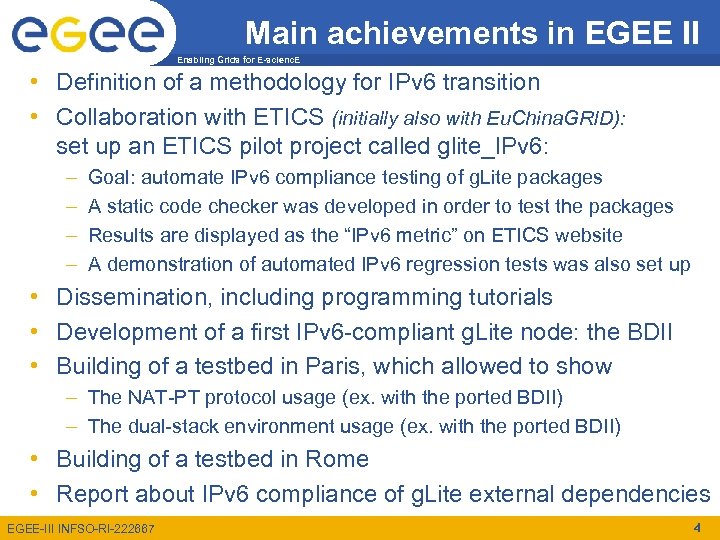 egee
Enabling Grids for E-sciencE

Main achievements in EGEE II

• Definition of a methodology for IPv6 transition
• Collaboration with ETICS (initially also with EuChinaGRID): set up an ETICS pilot project called glite_IPv6:
– Goal: automate IPv6 compliance testing of gLite packages
– A static code checker was developed in order to test the packages
– Results are displayed as the "IPv6 metric" on ETICS website
– A demonstration of automated IPv6 regression tests was also set up
• Dissemination, including programming tutorials
• Development of a first IPv6-compliant gLite node: the BDII
• Building of a testbed in Paris, which allowed to show
– The NAT-PT protocol usage (ex. with the ported BDII)
– The dual-stack environment usage (ex. with the ported BDII)
• Building of a testbed in Rome
• Report about IPv6 compliance of gLite external dependencies

EGEE-III INFSO-RI-222667

4